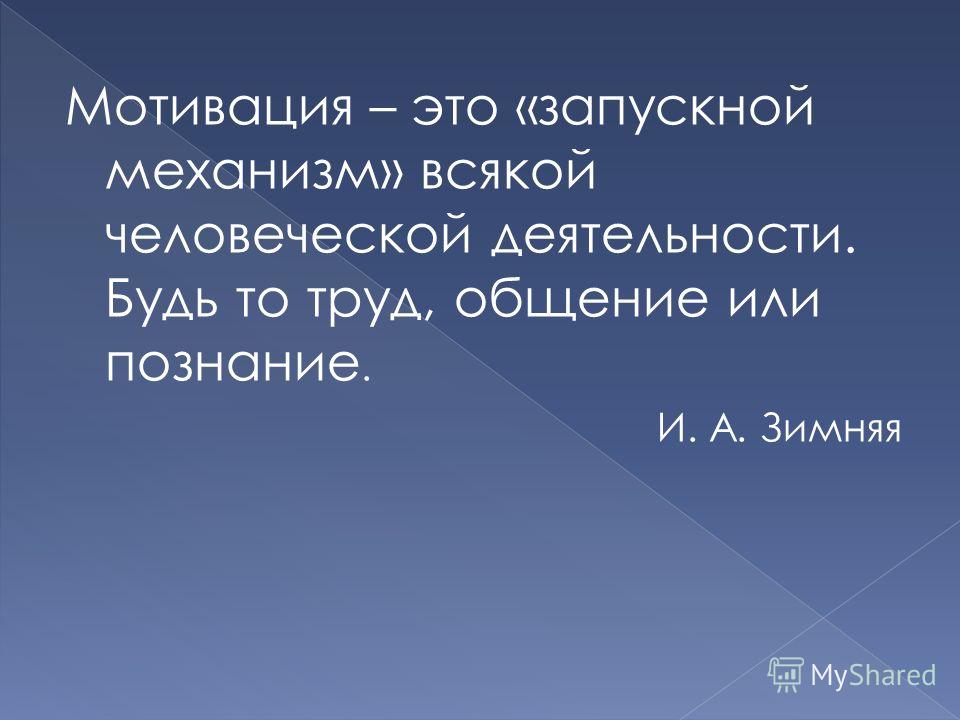 Мотивация – это «запускной механизм» всякой человеческой деятельности. Будь то труд, общение или познание.

И. А. Зимняя

MyShared